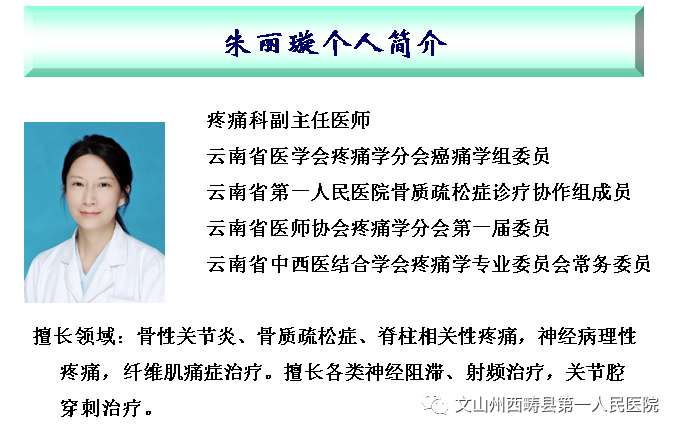 朱丽璇个人简介

疼痛科副主任医师
云南省医学会疼痛学分会癌痛学组委员
云南省第一人民医院骨质疏松症诊疗协作组成员
云南省医师协会疼痛学分会第一届委员
云南省中西医结合学会疼痛学专业委员会常务委员

擅长领域：骨性关节炎、骨质疏松症、脊柱相关性疼痛，神经病理性疼痛，纤维肌痛症治疗。擅长各类神经阻滞、射频治疗，关节腔穿刺治疗。

文山州西畴县第一人民医院